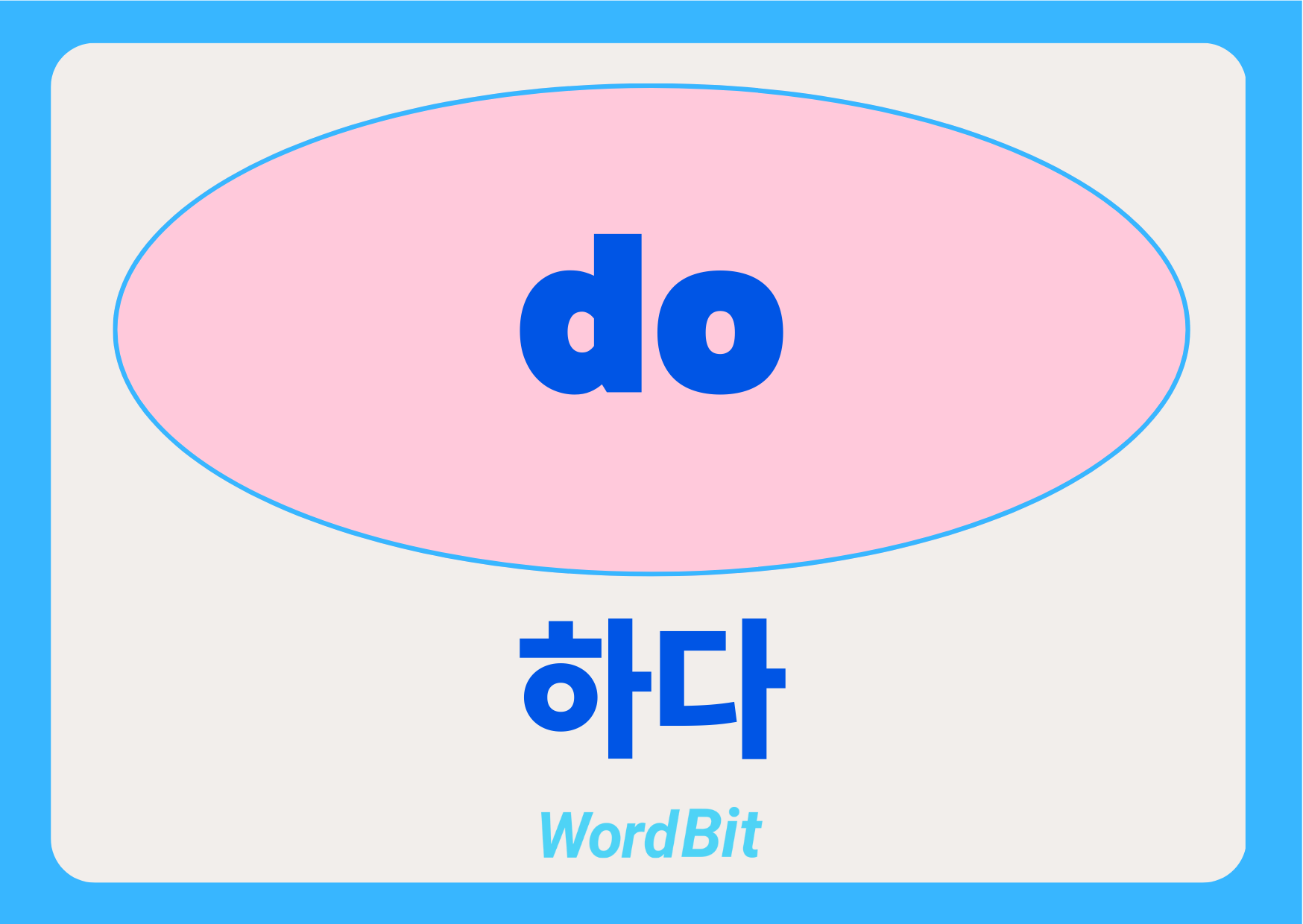 do

하다

WordBit